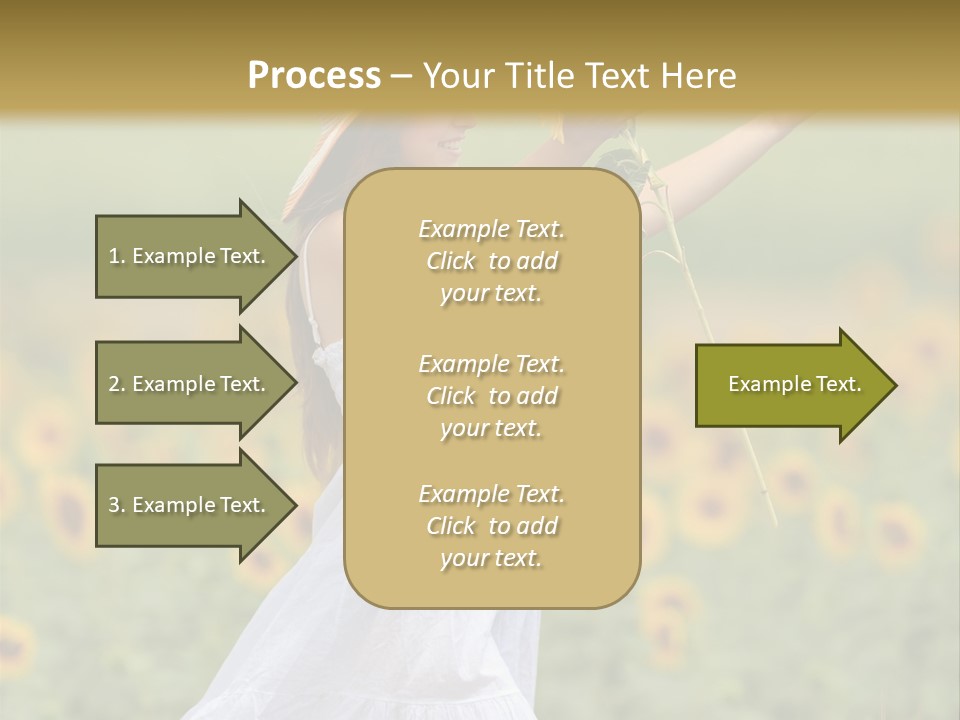 Process – Your Title Text Here

1. Example Text.

2. Example Text.

3. Example Text.

Example Text. Click to add your text.

Example Text. Click to add your text.

Example Text. Click to add your text.

Example Text.